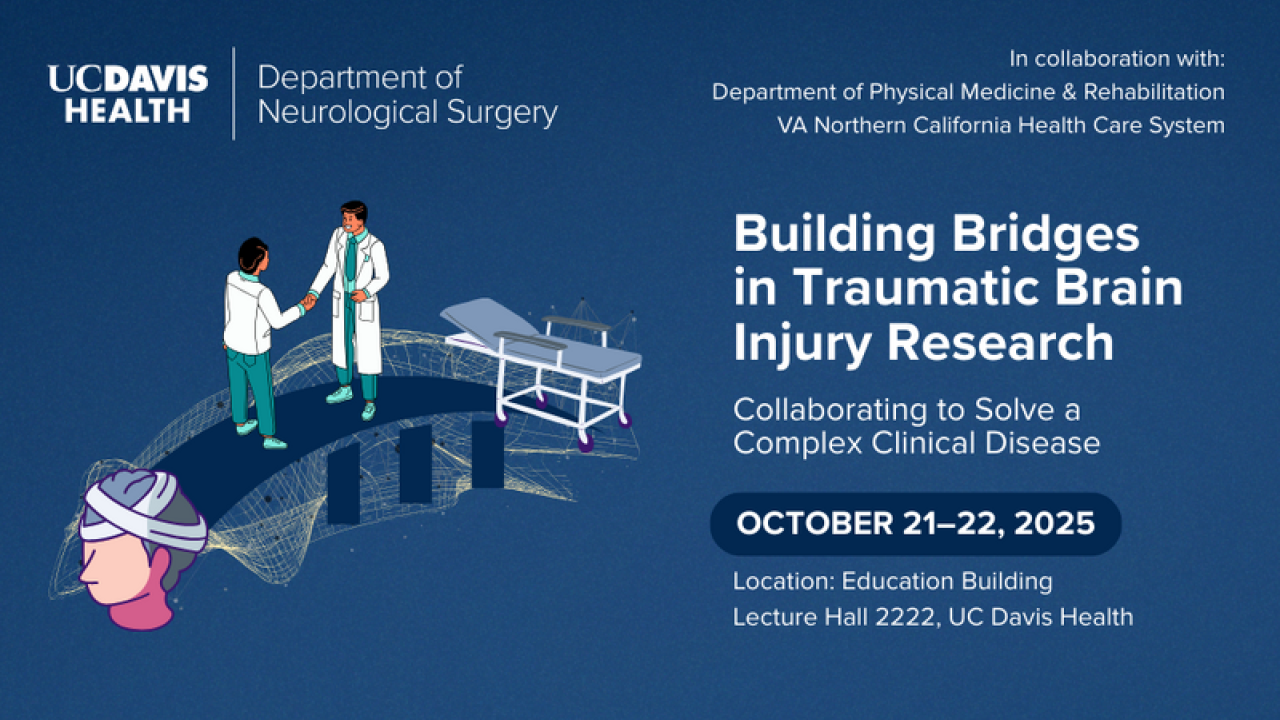 UCDAVIS HEALTH

Department of Neurological Surgery

In collaboration with:
Department of Physical Medicine & Rehabilitation
VA Northern California Health Care System

Building Bridges in Traumatic Brain Injury Research

Collaborating to Solve a Complex Clinical Disease

OCTOBER 21–22, 2025

Location: Education Building
Lecture Hall 2222, UC Davis Health